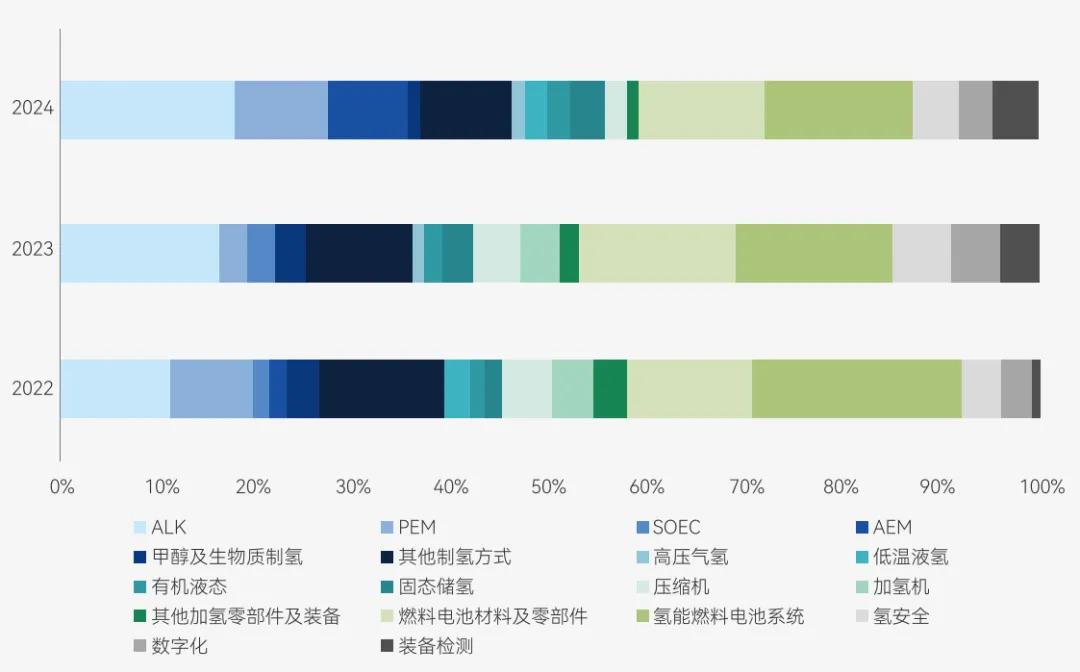 2024
2023
2022
0%
10%
20%
30%
40%
50%
60%
70%
80%
90%
100%

ALK
PEM
SOEC
AEM
甲醇及生物质制氢
其他制氢方式
高压气氢
低温液氢
有机液态
固态储氢
压缩机
加氢机
其他加氢零部件及装备
燃料电池材料及零部件
氢能燃料电池系统
氢安全
数字化
装备检测